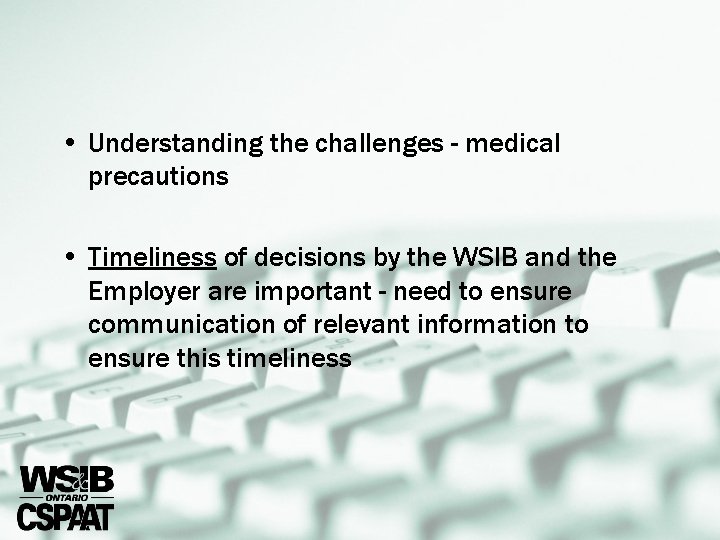 • Understanding the challenges - medical precautions

• Timeliness of decisions by the WSIB and the Employer are important - need to ensure communication of relevant information to ensure this timeliness

WSIB
ONTARIO
CSPAAT